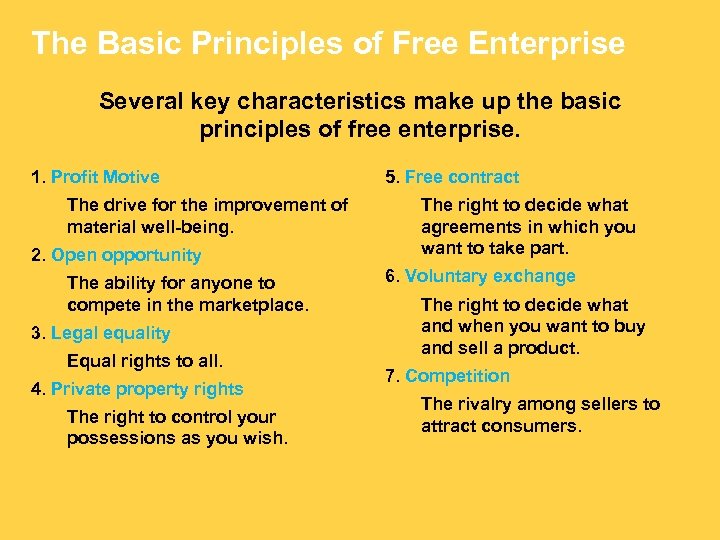 The Basic Principles of Free Enterprise

Several key characteristics make up the basic principles of free enterprise.

1. Profit Motive

The drive for the improvement of material well-being.

2. Open opportunity

The ability for anyone to compete in the marketplace.

3. Legal equality

Equal rights to all.

4. Private property rights

The right to control your possessions as you wish.

5. Free contract

The right to decide what agreements in which you want to take part.

6. Voluntary exchange

The right to decide what and when you want to buy and sell a product.

7. Competition

The rivalry among sellers to attract consumers.